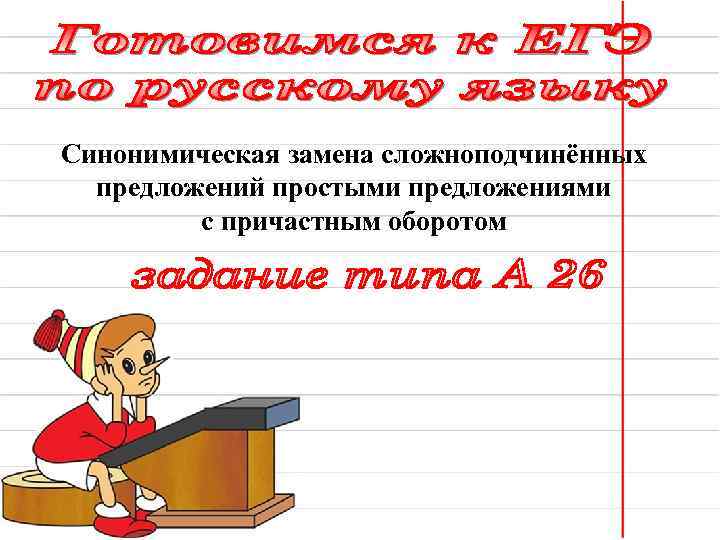 Готовимся к ЕГЭ по русскому языку

Синонимическая замена сложноподчинённых предложений простыми предложениями с причастным оборотом

задание типа А 26